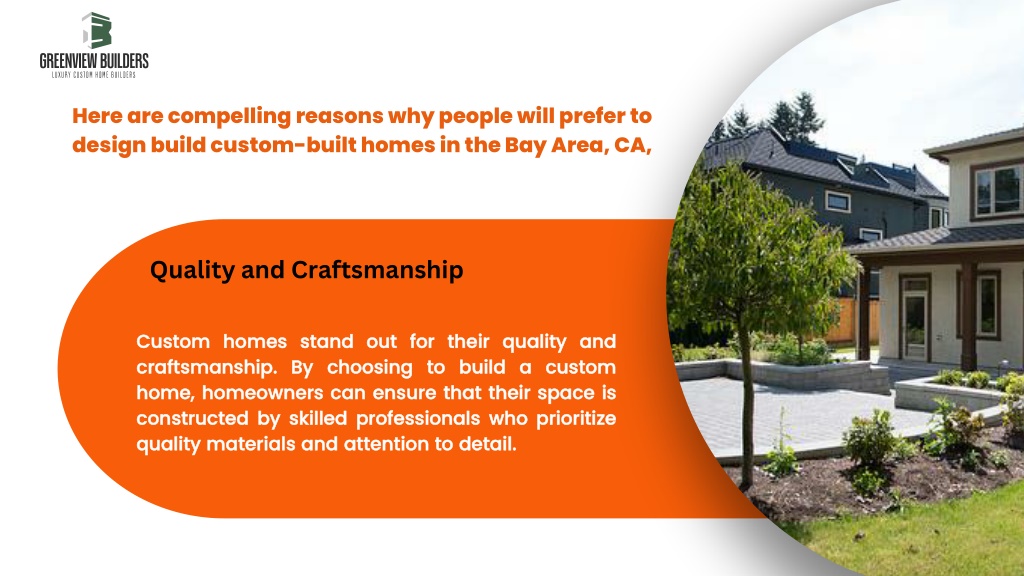 GREENVIEW BUILDERS
LUXURY CUSTOM HOME BUILDERS

Here are compelling reasons why people will prefer to design build custom-built homes in the Bay Area, CA,

Quality and Craftsmanship

Custom homes stand out for their quality and craftsmanship. By choosing to build a custom home, homeowners can ensure that their space is constructed by skilled professionals who prioritize quality materials and attention to detail.